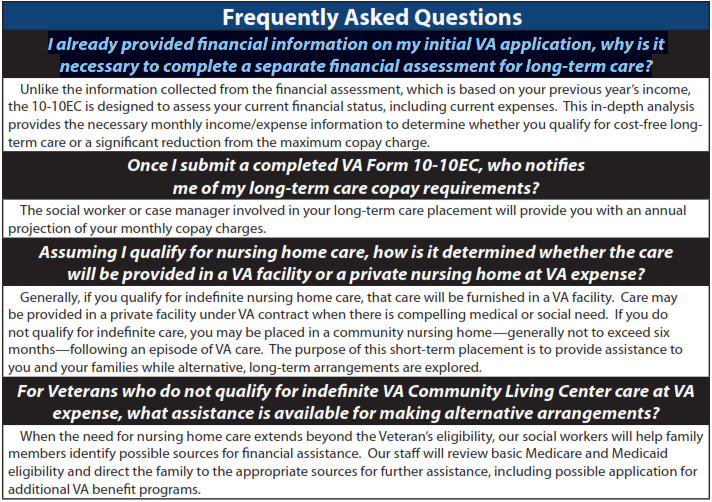 Frequently Asked Questions

I already provided financial information on my initial VA application, why is it necessary to complete a separate financial assessment for long-term care?

Unlike the information collected from the financial assessment, which is based on your previous year's income, the 10-10EC is designed to assess your current financial status, including current expenses. This in-depth analysis provides the necessary monthly income/expense information to determine whether you qualify for cost-free long-term care or a significant reduction from the maximum copay charge.

Once I submit a completed VA Form 10-10EC, who notifies me of my long-term care copay requirements?

The social worker or case manager involved in your long-term care placement will provide you with an annual projection of your monthly copay charges.

Assuming I qualify for nursing home care, how is it determined whether the care will be provided in a VA facility or a private nursing home at VA expense?

Generally, if you qualify for indefinite nursing home care, that care will be furnished in a VA facility. Care may be provided in a private facility under VA contract when there is compelling medical or social need. If you do not qualify for indefinite care, you may be placed in a community nursing home—generally not to exceed six months—following an episode of VA care. The purpose of this short-term placement is to provide assistance to you and your families while alternative, long-term arrangements are explored.

For Veterans who do not qualify for indefinite VA Community Living Center care at VA expense, what assistance is available for making alternative arrangements?

When the need for nursing home care extends beyond the Veteran's eligibility, our social workers will help family members identify possible sources for financial assistance. Our staff will review basic Medicare and Medicaid eligibility and direct the family to the appropriate sources for further assistance, including possible application for additional VA benefit programs.